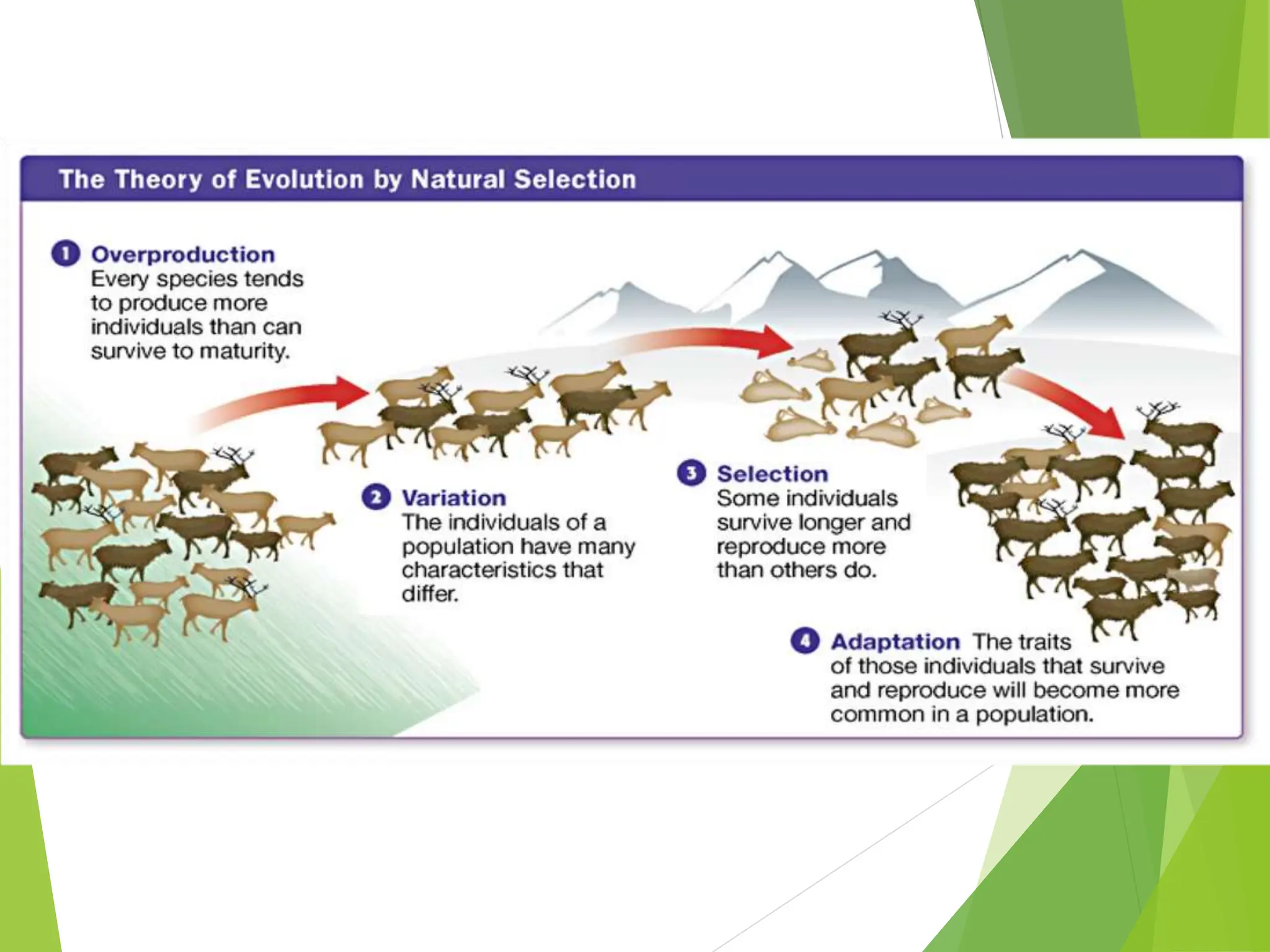 The Theory of Evolution by Natural Selection

1 Overproduction
Every species tends to produce more individuals than can survive to maturity.

2 Variation
The individuals of a population have many characteristics that differ.

3 Selection
Some individuals survive longer and reproduce more than others do.

4 Adaptation The traits of those individuals that survive and reproduce will become more common in a population.